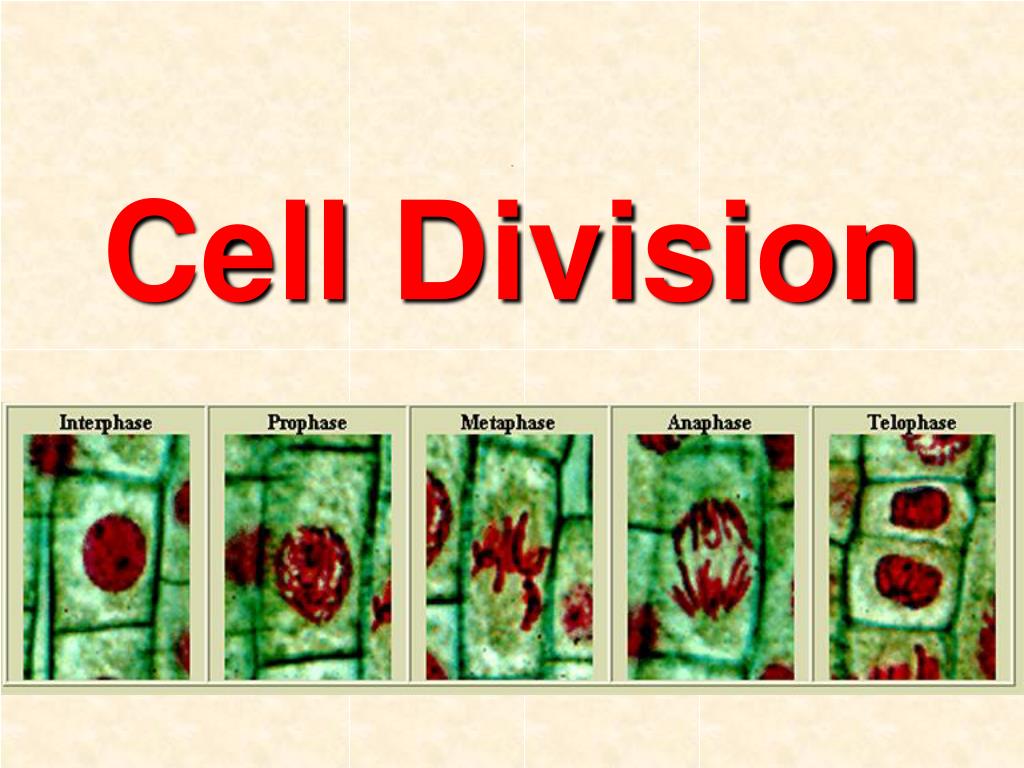 Cell Division

Interphase
Prophase
Metaphase
Anaphase
Telophase